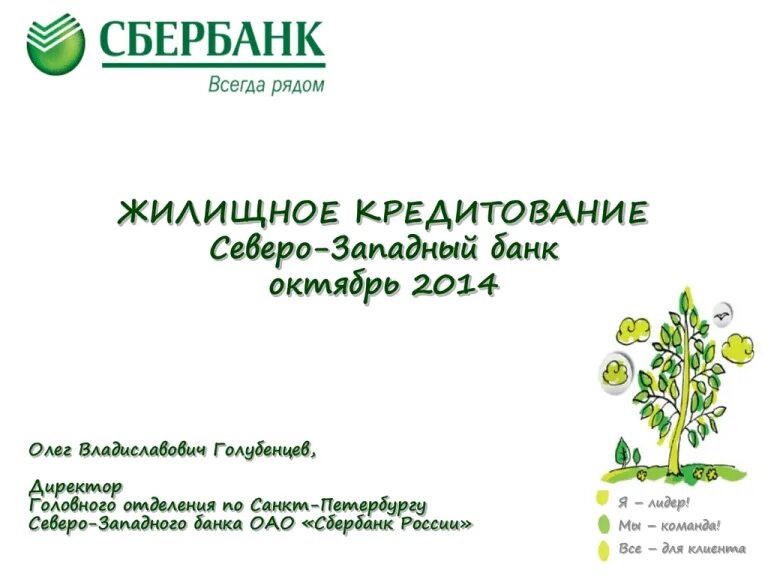 СБЕРБАНК
Всегда рядом

ЖИЛИЩНОЕ КРЕДИТОВАНИЕ
Северо-Западный банк
октябрь 2014

Олег Владиславович Голубенцев,

Директор
Головного отделения по Санкт-Петербургу
Северо-Западного банка ОАО «Сбербанк России»

Я – лидер!
Мы – команда!
Все – для клиента